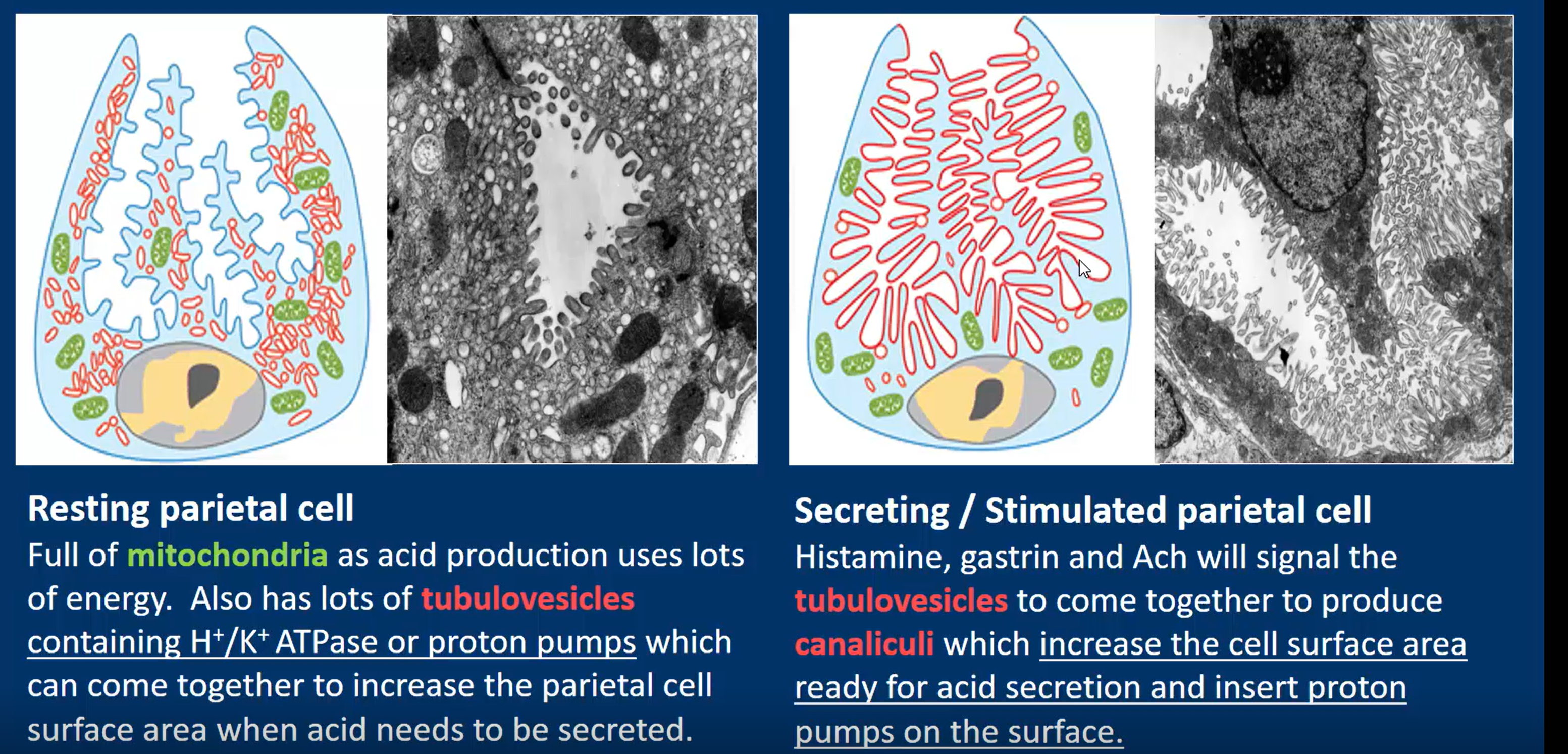 Resting parietal cell
Full of mitochondria as acid production uses lots of energy. Also has lots of tubulovesicles containing $H^+/K^+$ ATPase or proton pumps which can come together to increase the parietal cell surface area when acid needs to be secreted.

Secreting / Stimulated parietal cell
Histamine, gastrin and Ach will signal the tubulovesicles to come together to produce canaliculi which increase the cell surface area ready for acid secretion and insert proton pumps on the surface.